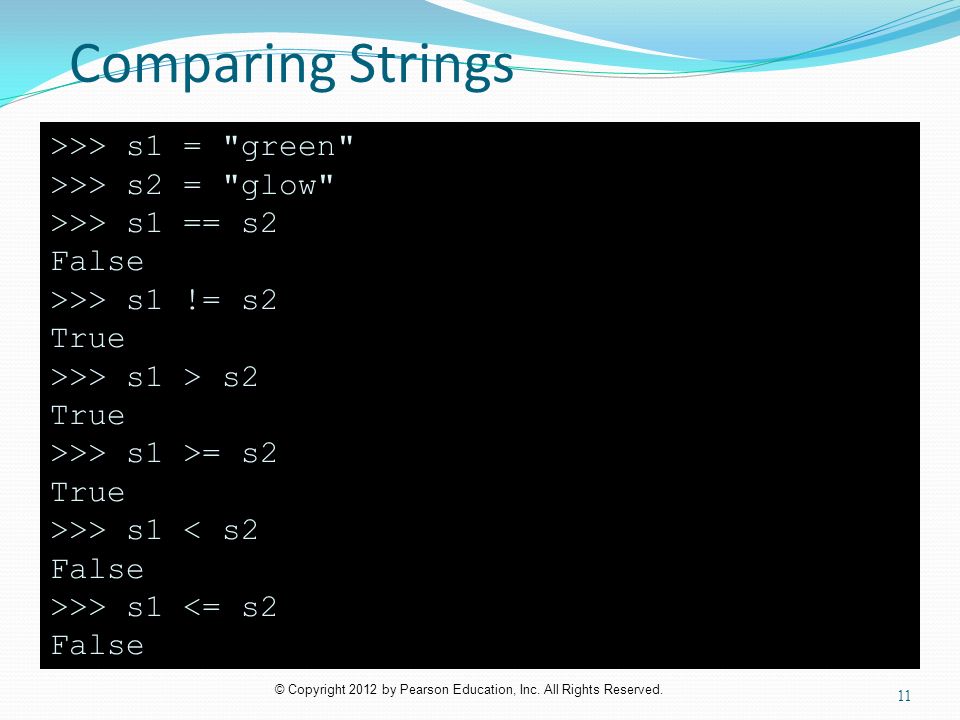 Comparing Strings

>>> s1 = "green"
>>> s2 = "glow"
>>> s1 == s2
False
>>> s1 != s2
True
>>> s1 > s2
True
>>> s1 >= s2
True
>>> s1 < s2
False
>>> s1 <= s2
False

© Copyright 2012 by Pearson Education, Inc. All Rights Reserved.

11